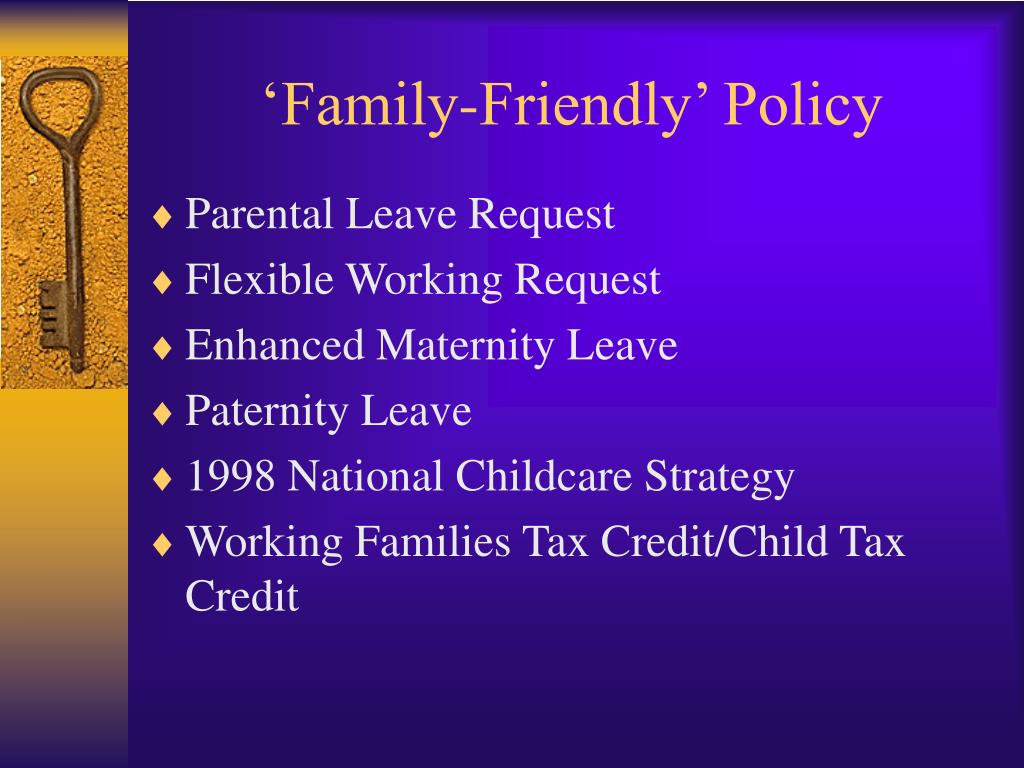 ‘Family-Friendly’ Policy

♦ Parental Leave Request
♦ Flexible Working Request
♦ Enhanced Maternity Leave
♦ Paternity Leave
♦ 1998 National Childcare Strategy
♦ Working Families Tax Credit/Child Tax Credit